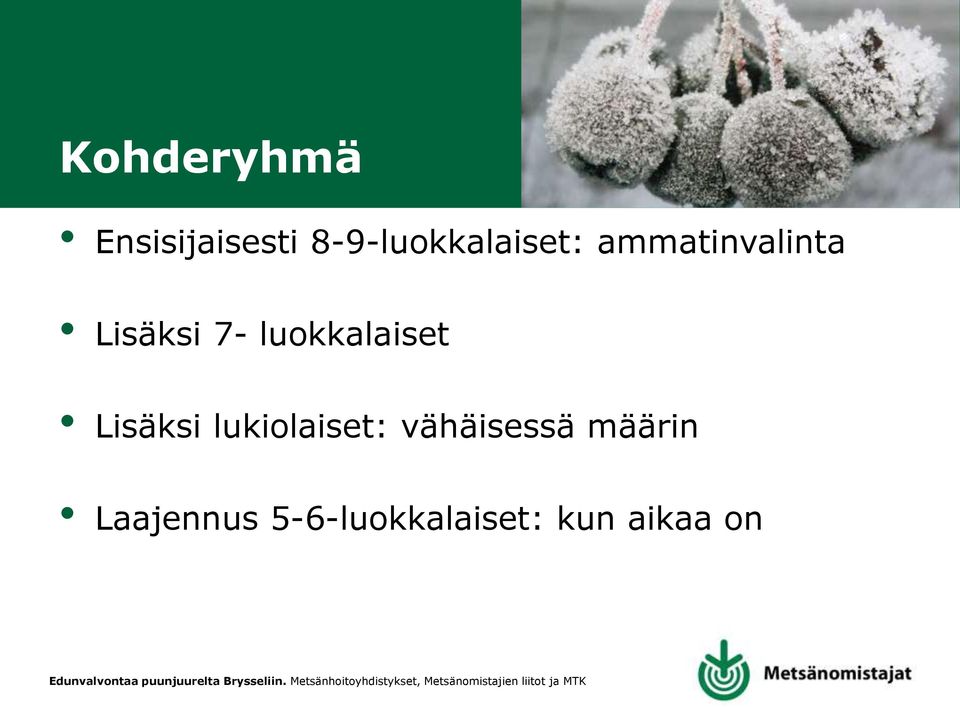 Kohderyhmä

• Ensisijaisesti 8-9-luokkalaiset: ammatinvalinta

• Lisäksi 7- luokkalaiset

• Lisäksi lukiolaiset: vähäisessä määrin

• Laajennus 5-6-luokkalaiset: kun aikaa on

Edunvalvontaa puunjuurelta Brysseliin. Metsänhoitoyhdistykset, Metsänomistajien liitot ja MTK

Metsänomistajat